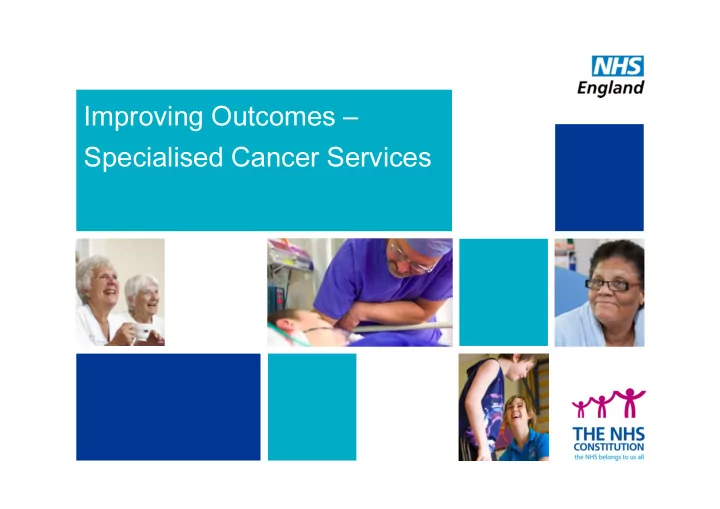 NHS
England

Improving Outcomes – Specialised Cancer Services

THE NHS CONSTITUTION
the NHS belongs to us all